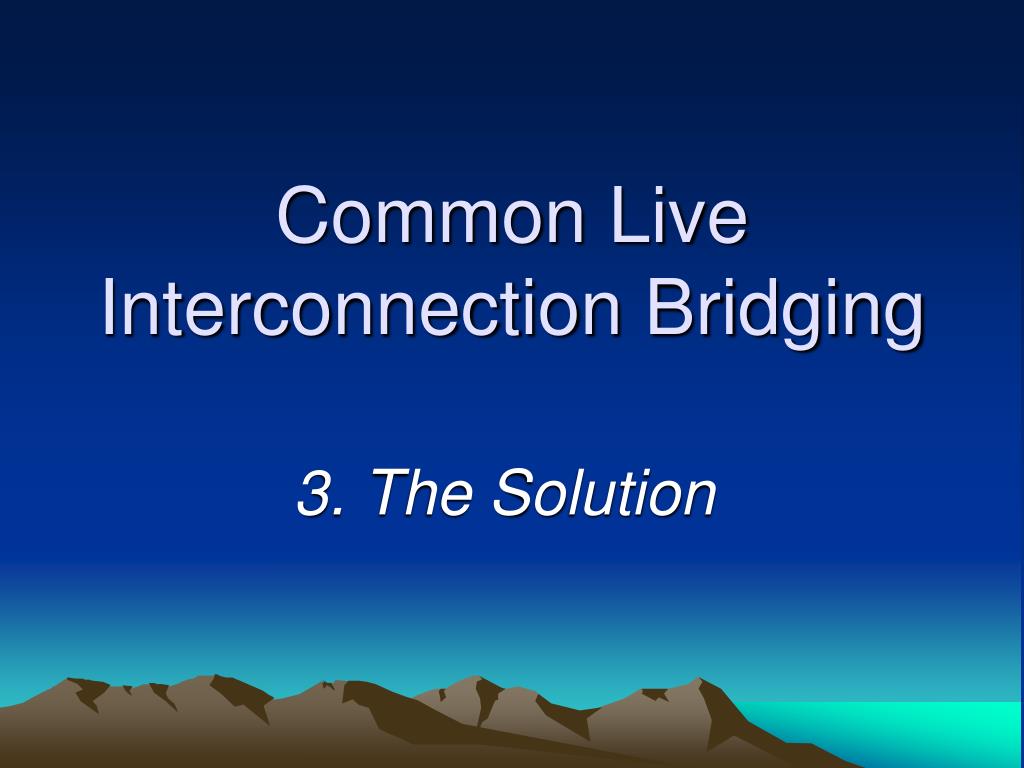 Common Live Interconnection Bridging

3. The Solution